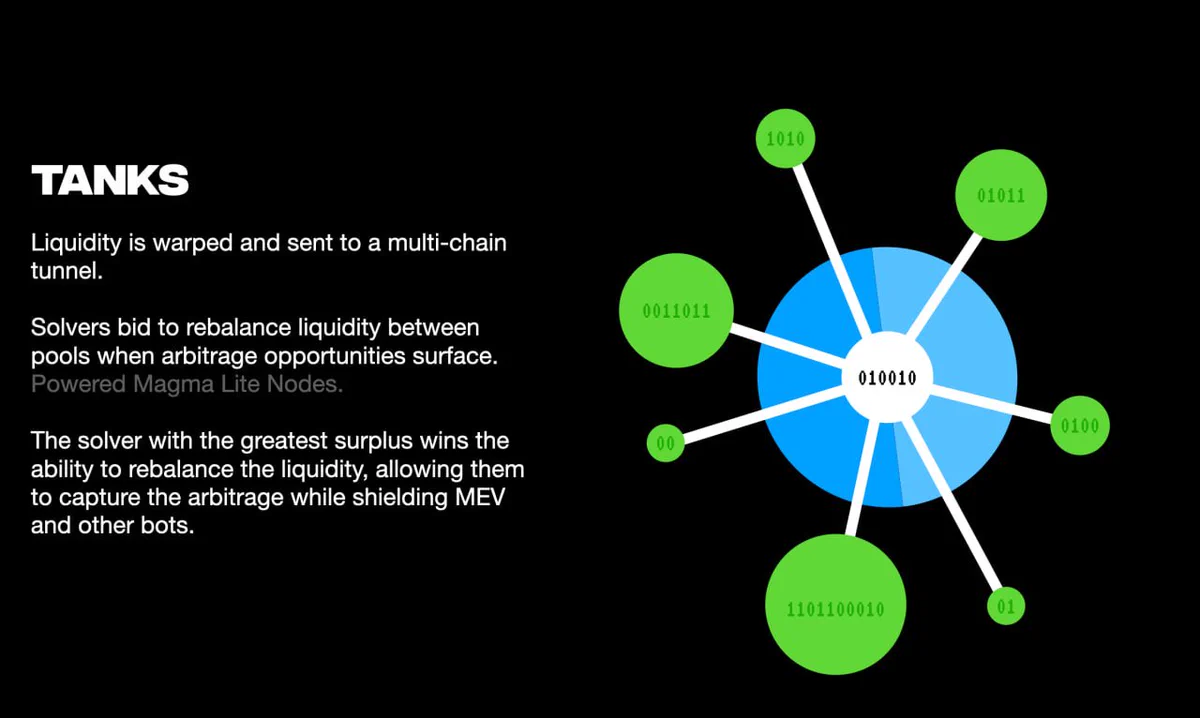 TANKS

Liquidity is warped and sent to a multi-chain tunnel.

Solvers bid to rebalance liquidity between pools when arbitrage opportunities surface. Powered Magma Lite Nodes.

The solver with the greatest surplus wins the ability to rebalance the liquidity, allowing them to capture the arbitrage while shielding MEV and other bots.

1010

01011

0011011

010010

0100

00

1101100010

01